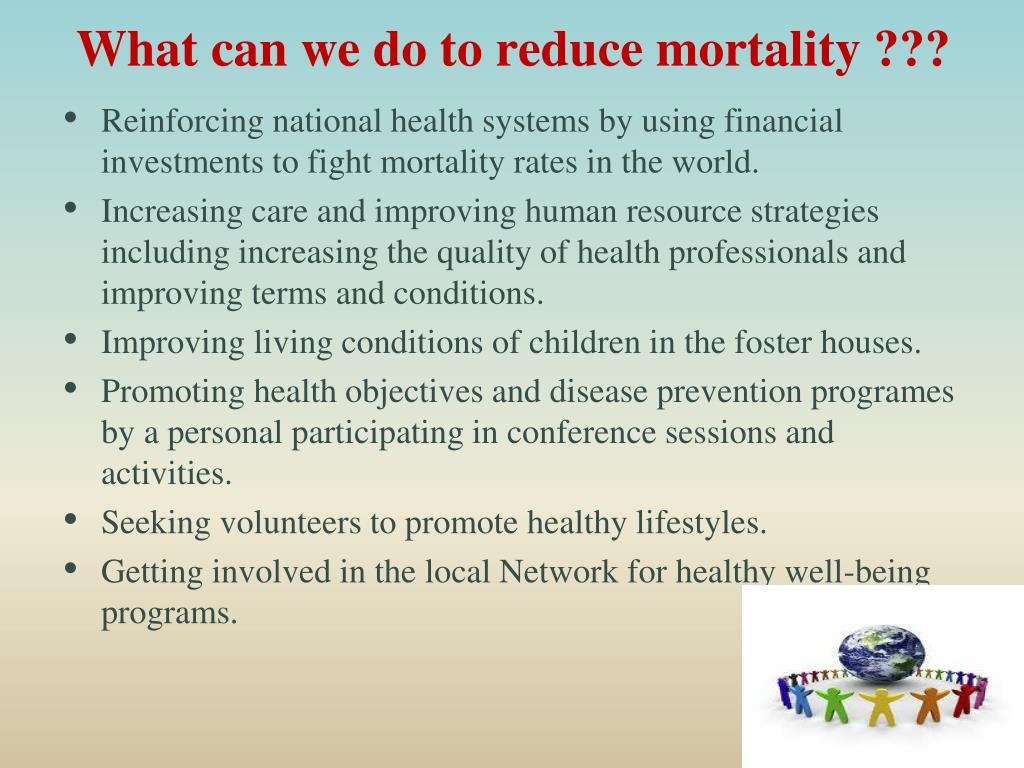 What can we do to reduce mortality ???

• Reinforcing national health systems by using financial investments to fight mortality rates in the world.
• Increasing care and improving human resource strategies including increasing the quality of health professionals and improving terms and conditions.
• Improving living conditions of children in the foster houses.
• Promoting health objectives and disease prevention programes by a personal participating in conference sessions and activities.
• Seeking volunteers to promote healthy lifestyles.
• Getting involved in the local Network for healthy well-being programs.